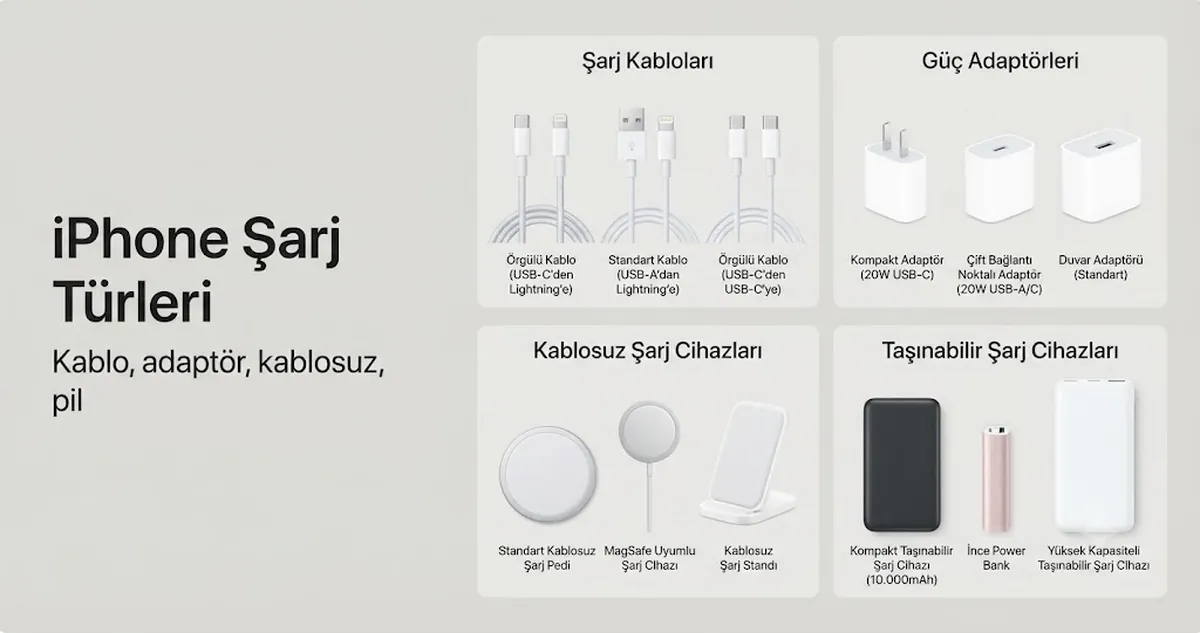 iPhone Şarj Türleri

Kablo, adaptör, kablosuz, pil

Şarj Kabloları

Örgülü Kablo (USB-C'den Lightning'e)

Standart Kablo (USB-A'dan Lightning'e)

Örgülü Kablo (USB-C'den USB-C'ye)

Güç Adaptörleri

Kompakt Adaptör (20W USB-C)

Çift Bağlantı Noktalı Adaptör (20W USB-A/C)

Duvar Adaptörü (Standart)

Kablosuz Şarj Cihazları

Standart Kablosuz Şarj Pedi

MagSafe Uyumlu Şarj Cihazı

Kablosuz Şarj Standı

Taşınabilir Şarj Cihazları

Kompakt Taşınabilir Şarj Cihazı (10.000mAh)

İnce Power Bank

Yüksek Kapasiteli Taşınabilir Şarj Cihazı